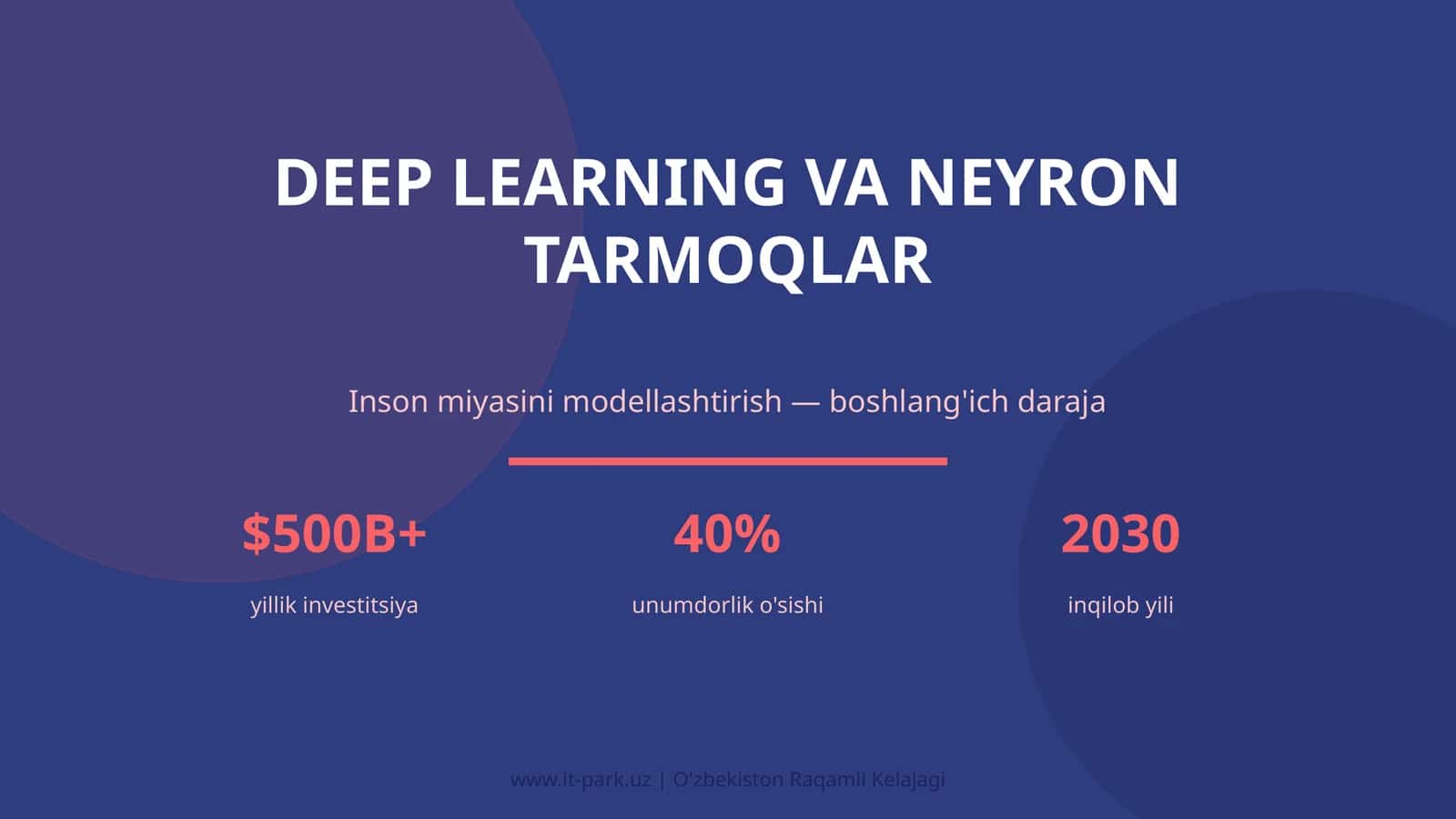 DEEP LEARNING VA NEYRON TARMOQLAR

Inson miyasini modellashtirish — boshlang'ich daraja

$500B+
yillik investitsiya

40%
unumdorlik o'sishi

2030
inqilob yili

www.it-park.uz | O'zbekiston Raqamli Kelajagi